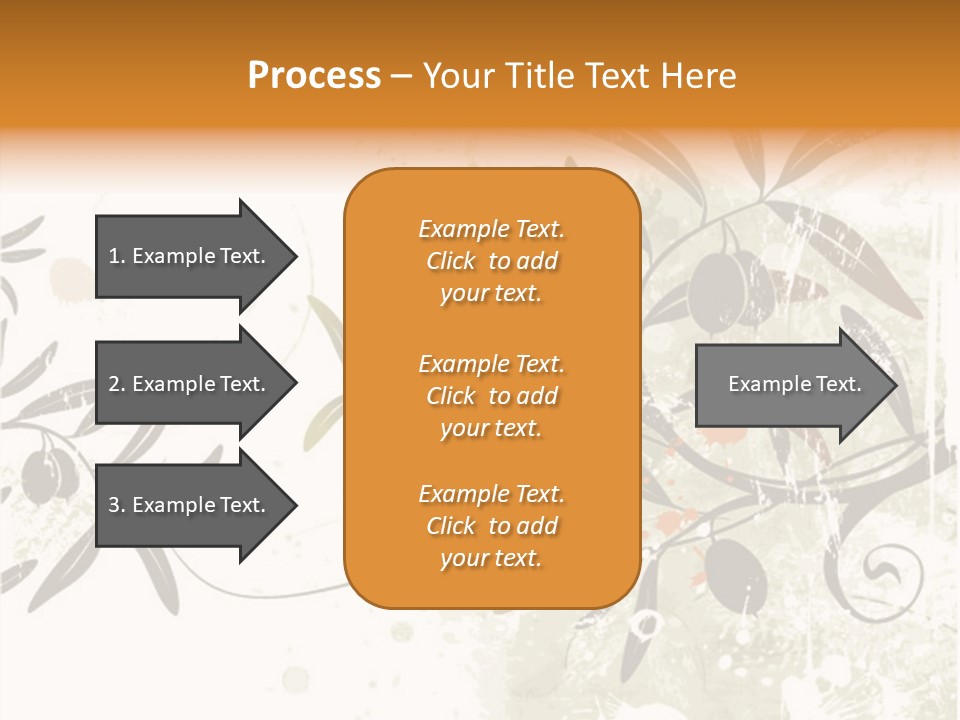 Process – Your Title Text Here

1. Example Text.

2. Example Text.

3. Example Text.

Example Text.
Click to add
your text.

Example Text.
Click to add
your text.

Example Text.
Click to add
your text.

Example Text.